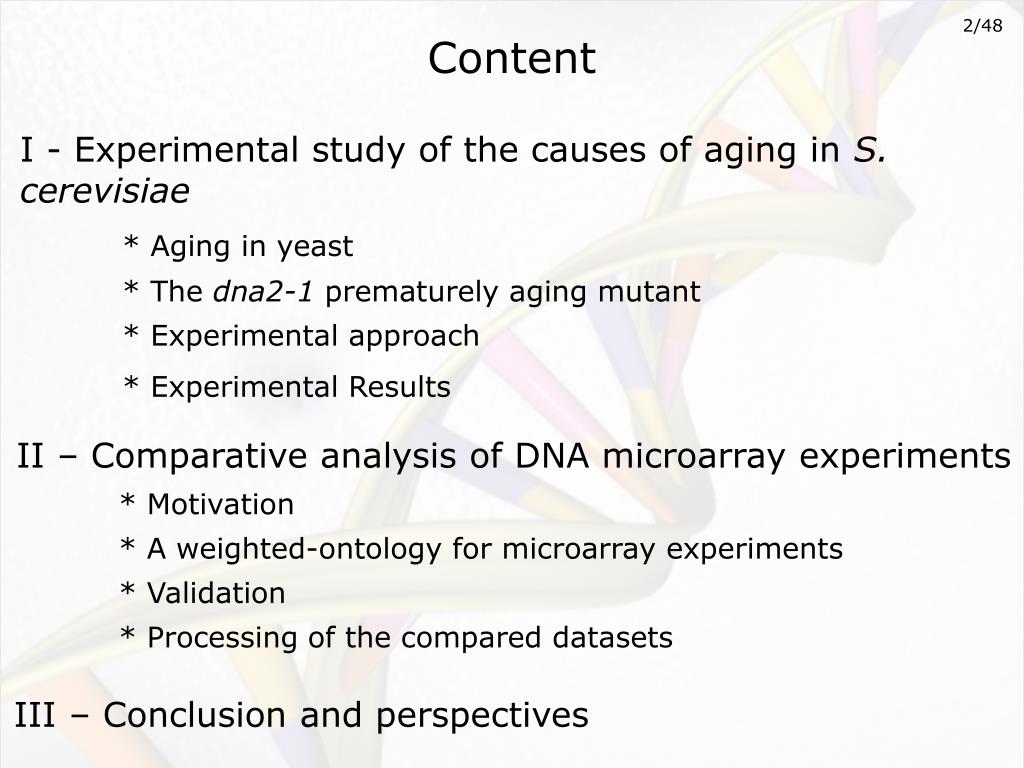 2/48

Content

I - Experimental study of the causes of aging in S. cerevisiae

* Aging in yeast
* The dna2-1 prematurely aging mutant
* Experimental approach
* Experimental Results

II – Comparative analysis of DNA microarray experiments

* Motivation
* A weighted-ontology for microarray experiments
* Validation
* Processing of the compared datasets

III – Conclusion and perspectives